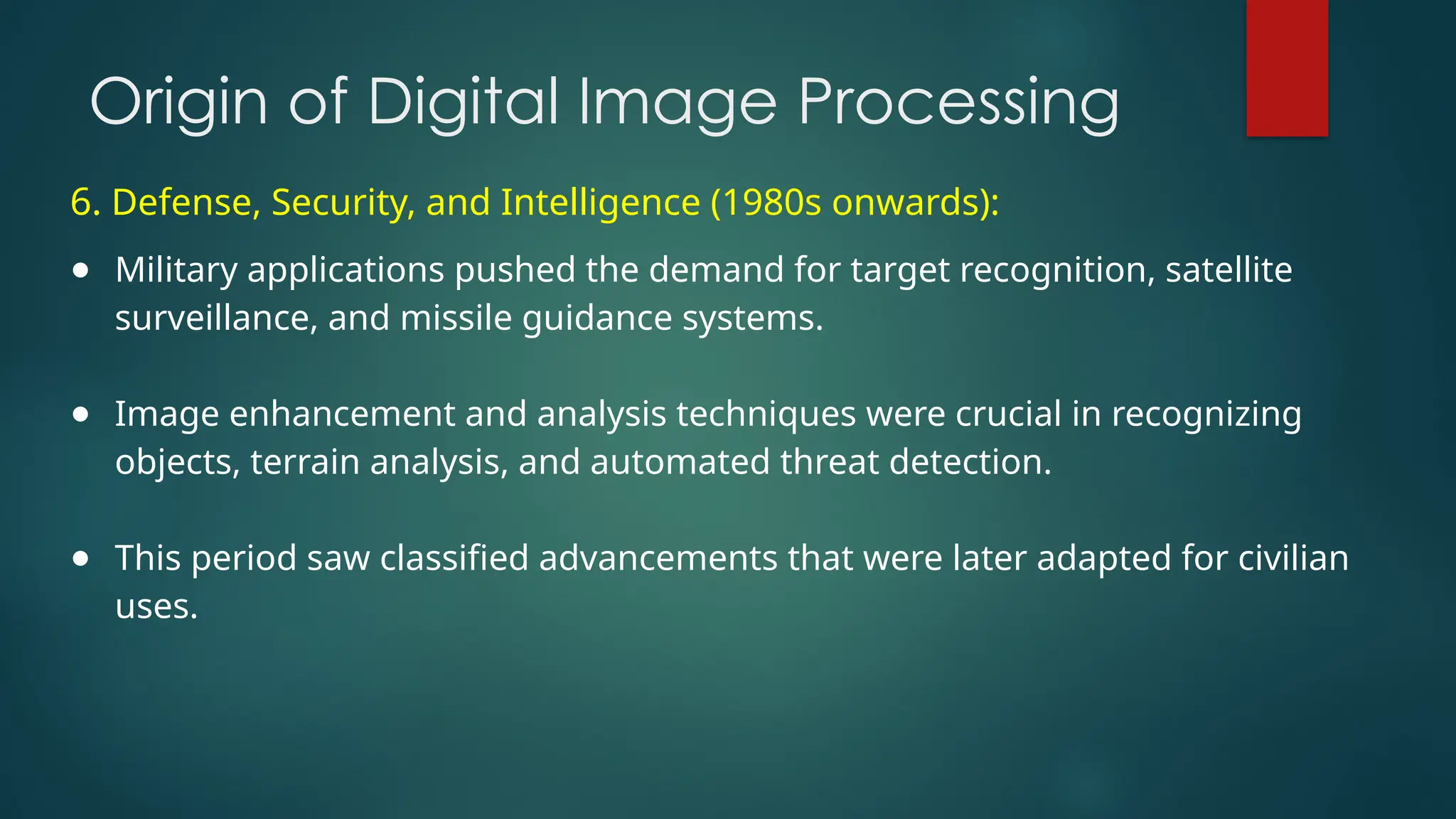 Origin of Digital Image Processing

6. Defense, Security, and Intelligence (1980s onwards):

● Military applications pushed the demand for target recognition, satellite surveillance, and missile guidance systems.

● Image enhancement and analysis techniques were crucial in recognizing objects, terrain analysis, and automated threat detection.

● This period saw classified advancements that were later adapted for civilian uses.